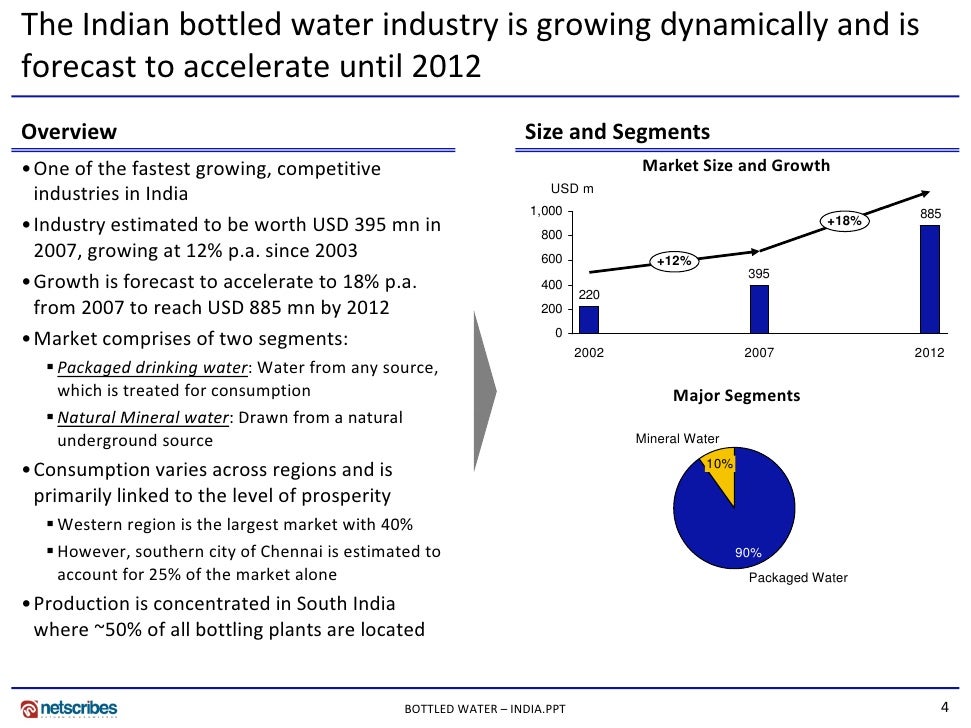 The Indian bottled water industry is growing dynamically and is forecast to accelerate until 2012

Overview

• One of the fastest growing, competitive industries in India
• Industry estimated to be worth USD 395 mn in 2007, growing at 12% p.a. since 2003
• Growth is forecast to accelerate to 18% p.a. from 2007 to reach USD 885 mn by 2012
• Market comprises of two segments:
  ▪ Packaged drinking water: Water from any source, which is treated for consumption
  ▪ Natural Mineral water: Drawn from a natural underground source
• Consumption varies across regions and is primarily linked to the level of prosperity
  ▪ Western region is the largest market with 40%
  ▪ However, southern city of Chennai is estimated to account for 25% of the market alone
• Production is concentrated in South India where ~50% of all bottling plants are located

Size and Segments

Market Size and Growth

USD m
1,000
800
600
400
200
0
220
395
885
+12%
+18%
2002
2007
2012

Major Segments

Mineral Water
10%
90%
Packaged Water

netscribes

BOTTLED WATER – INDIA.PPT

4